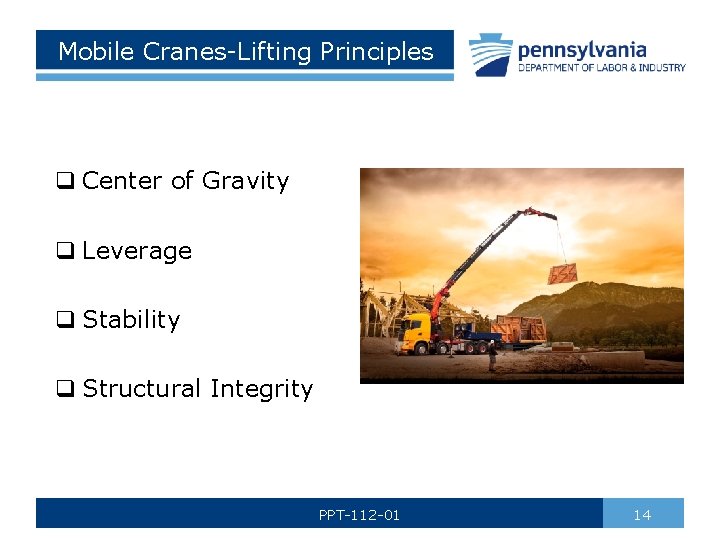 Mobile Cranes-Lifting Principles

pennsylvania
DEPARTMENT OF LABOR & INDUSTRY

❑ Center of Gravity

❑ Leverage

❑ Stability

❑ Structural Integrity

PPT-112-01

14